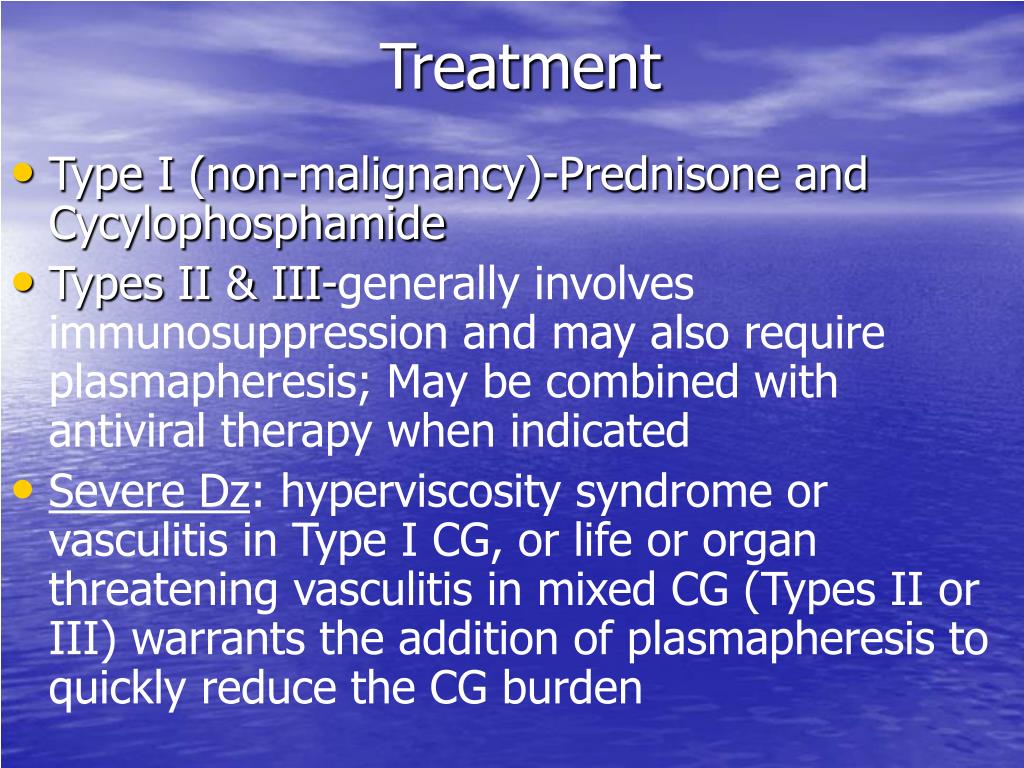 Treatment

• Type I (non-malignancy)-Prednisone and Cycylophosphamide

• Types II & III-generally involves immunosuppression and may also require plasmapheresis; May be combined with antiviral therapy when indicated

• Severe Dz: hyperviscosity syndrome or vasculitis in Type I CG, or life or organ threatening vasculitis in mixed CG (Types II or III) warrants the addition of plasmapheresis to quickly reduce the CG burden